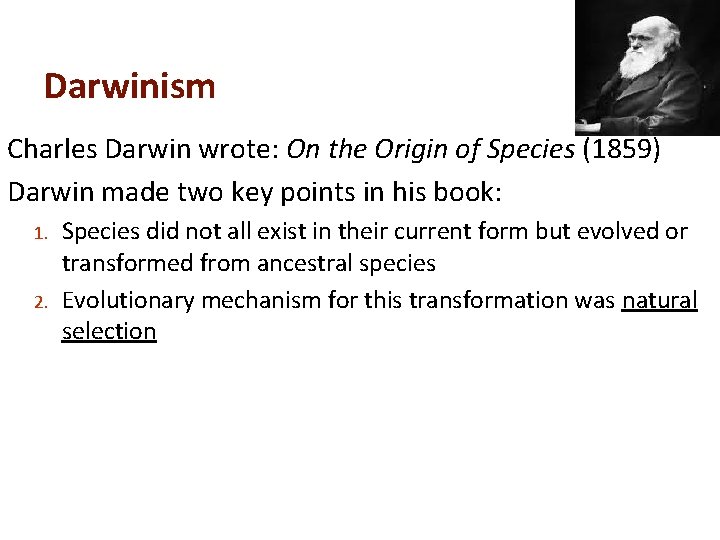 Darwinism

Charles Darwin wrote: On the Origin of Species (1859)

Darwin made two key points in his book:

1. Species did not all exist in their current form but evolved or transformed from ancestral species
2. Evolutionary mechanism for this transformation was natural selection